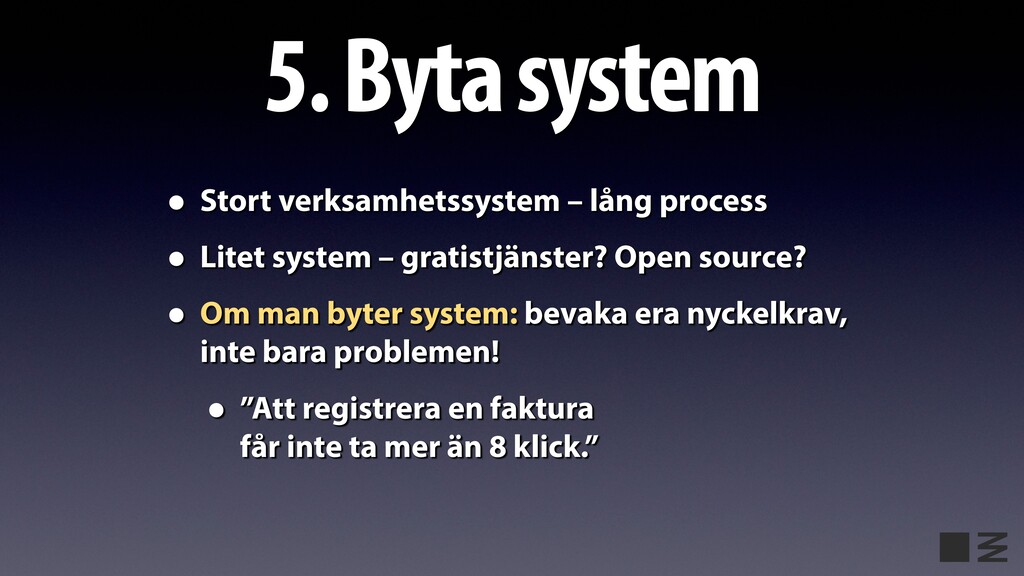 5. Byta system

• Stort verksamhetssystem – lång process

• Litet system – gratistjänster? Open source?

• Om man byter system: bevaka era nyckelkrav, inte bara problemen!

• ”Att registrera en faktura får inte ta mer än 8 klick.”